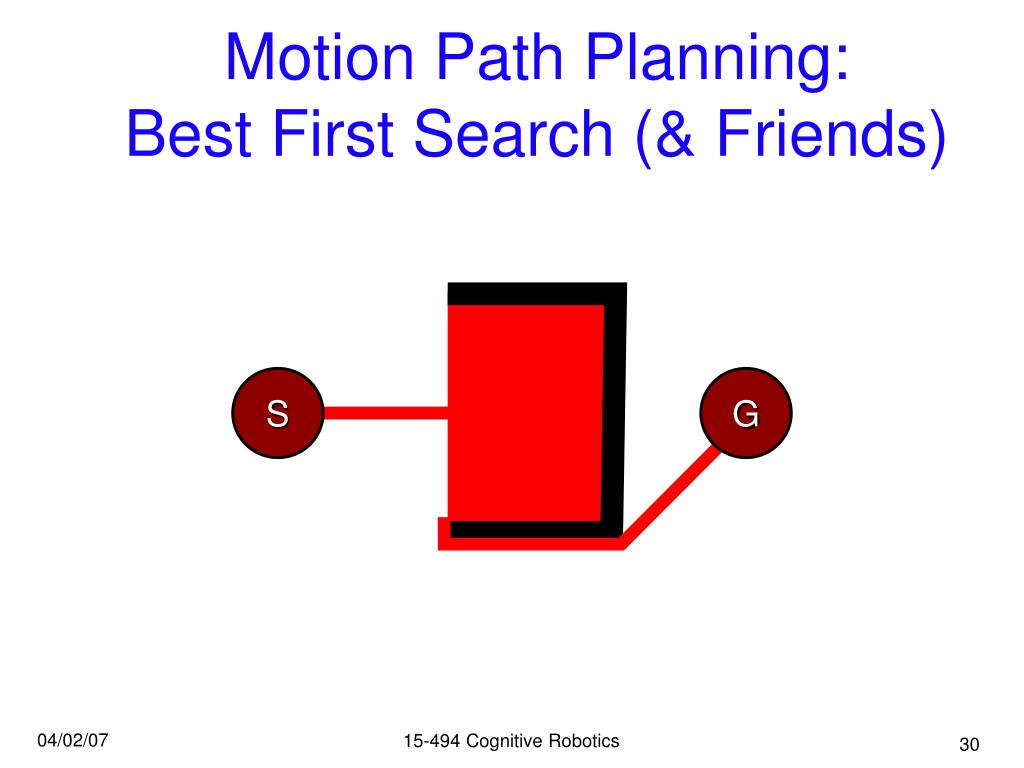 Motion Path Planning:
Best First Search (& Friends)

S

G

04/02/07

15-494 Cognitive Robotics

30